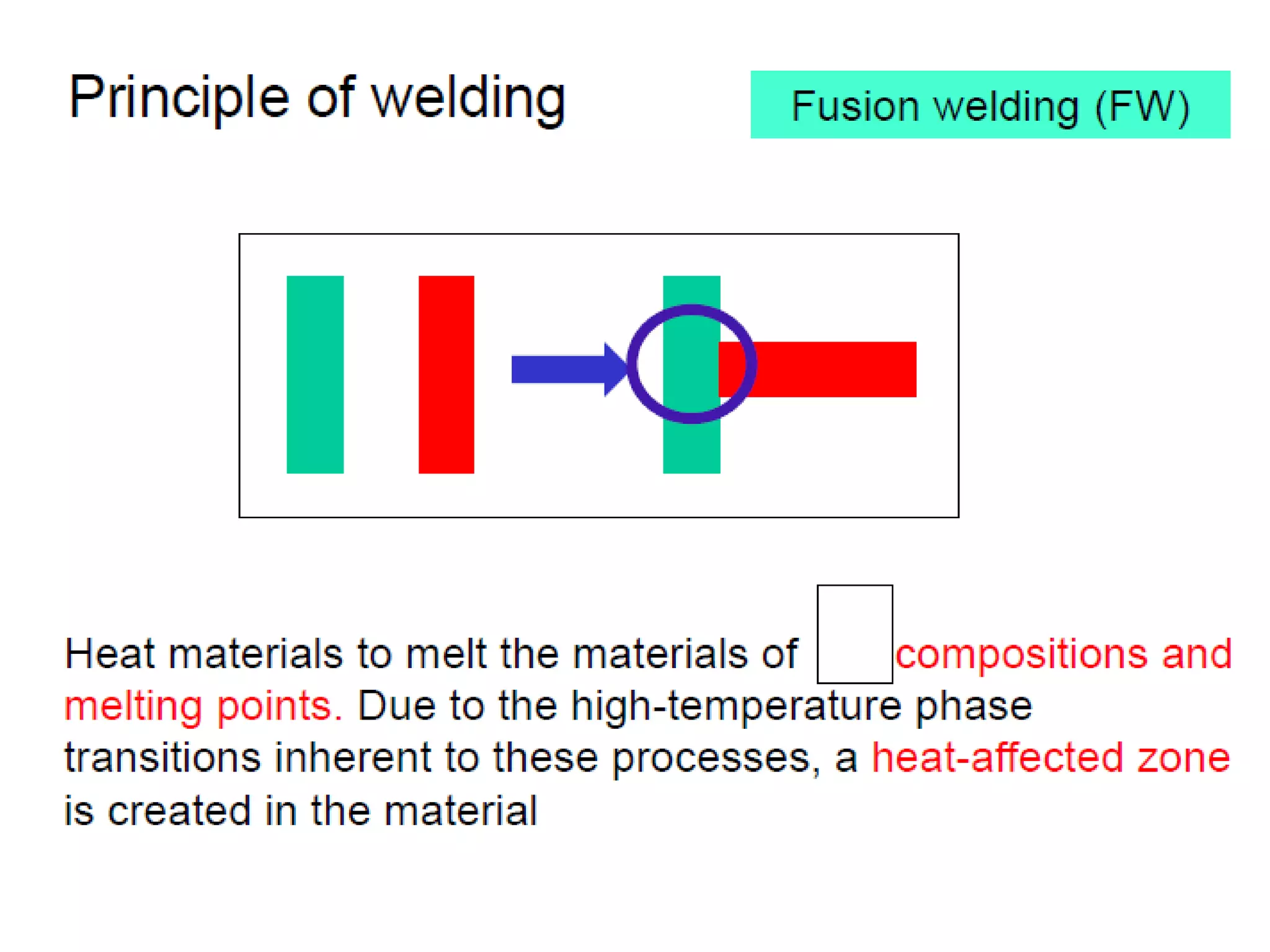 Principle of welding

Fusion welding (FW)

Heat materials to melt the materials of compositions and melting points. Due to the high-temperature phase transitions inherent to these processes, a heat-affected zone is created in the material